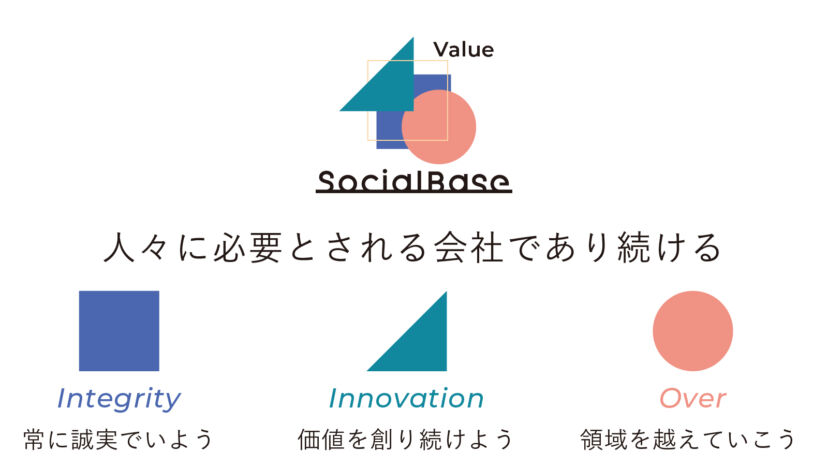 Value

SocialBase

人々に必要とされる会社であり続ける

Integrity
常に誠実でいよう

Innovation
価値を創り続けよう

Over
領域を越えていこう